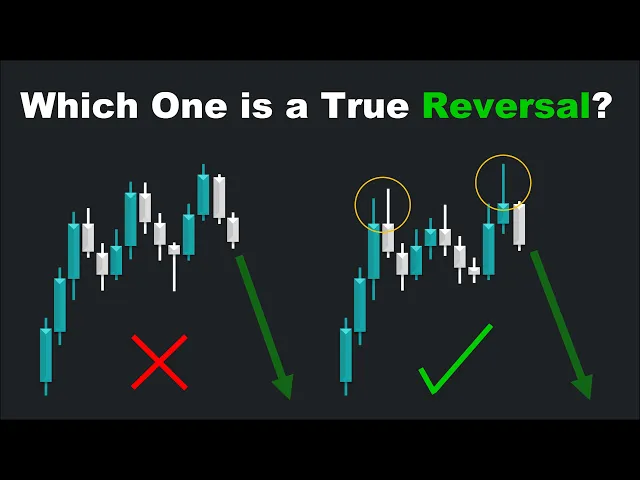 Which One is a True Reversal?